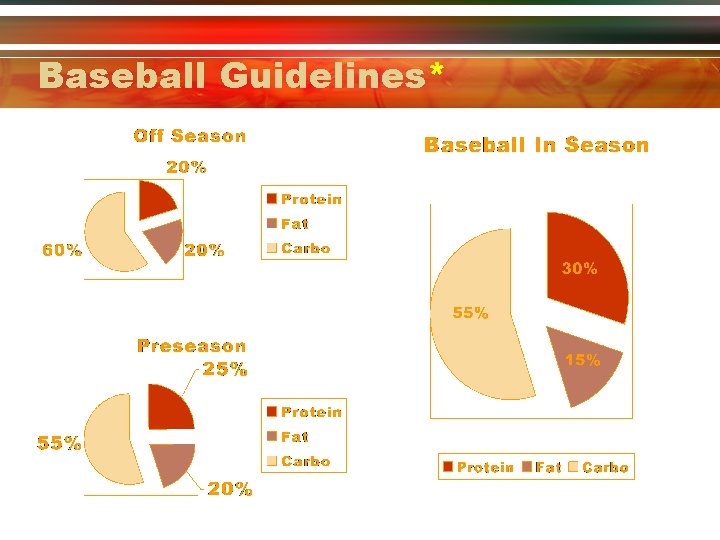 Baseball Guidelines*

Off Season

20%

60%

20%

Protein
Fat
Carbo

Preseason

25%

55%

20%

Protein
Fat
Carbo

Baseball In Season

30%

55%

15%

Protein Fat Carbo